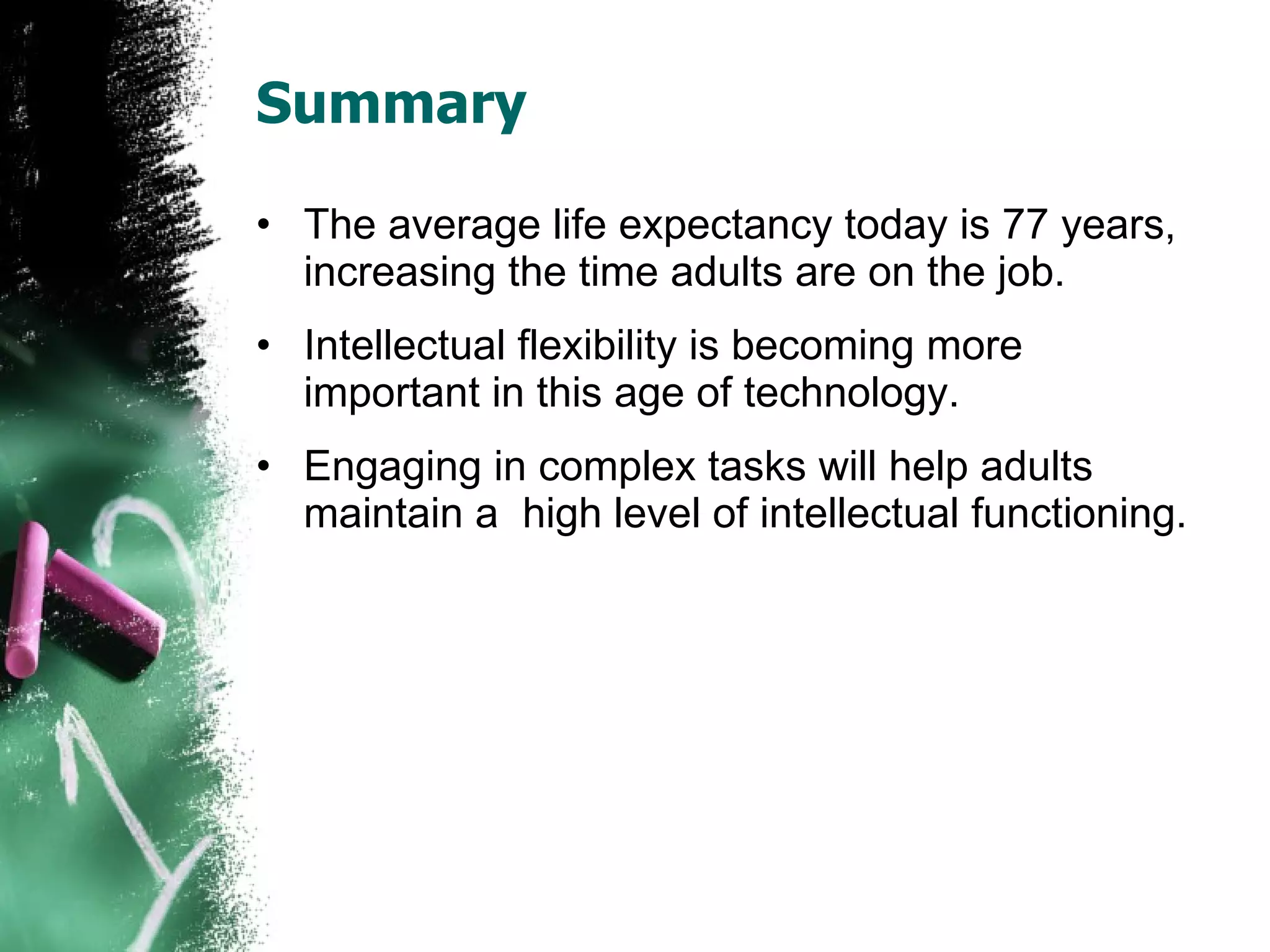 Summary

• The average life expectancy today is 77 years, increasing the time adults are on the job.

• Intellectual flexibility is becoming more important in this age of technology.

• Engaging in complex tasks will help adults maintain a high level of intellectual functioning.